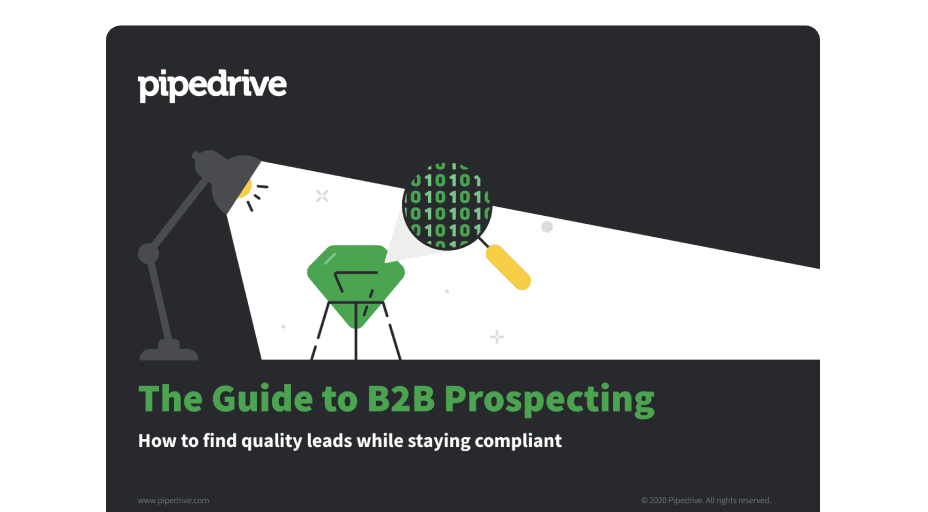 pipedrive

The Guide to B2B Prospecting

How to find quality leads while staying compliant

www.pipedrive.com

© 2020 Pipedrive. All rights reserved.